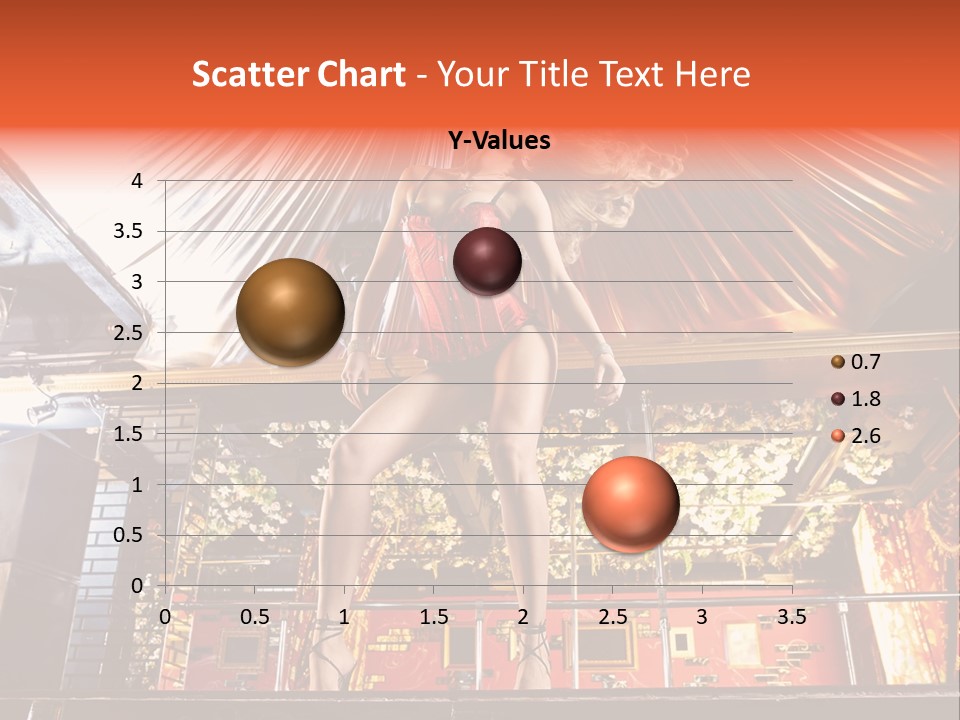 Scatter Chart - Your Title Text Here

Y-Values

4
3.5
3
2.5
2
1.5
1
0.5
0

0 0.5 1 1.5 2 2.5 3 3.5

0.7
1.8
2.6